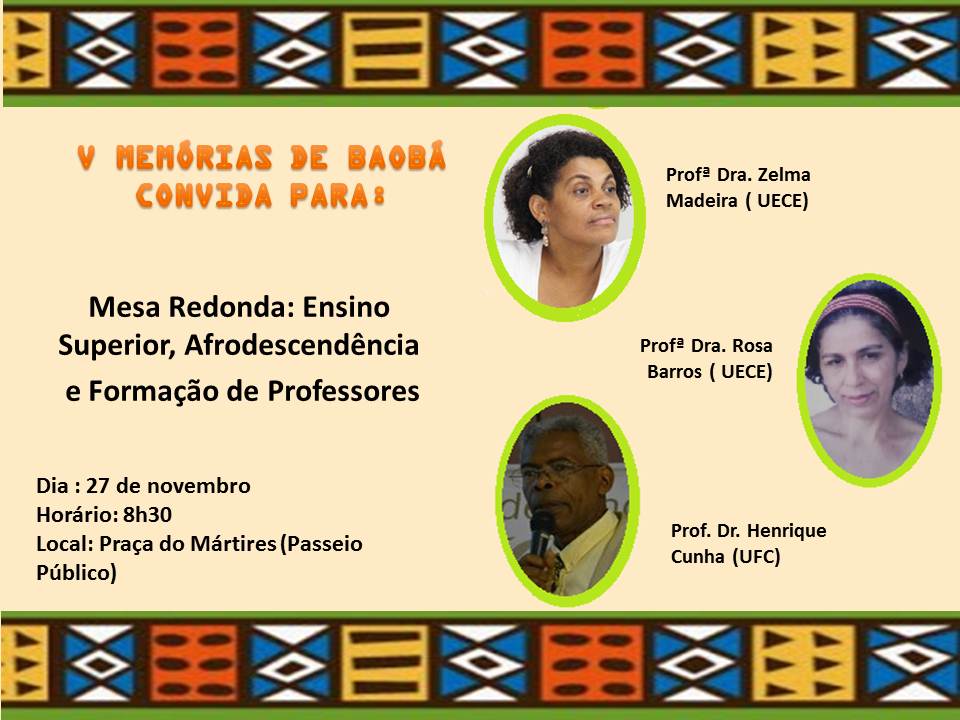 V MEMÓRIAS DE BAOBÁ CONVIDA PARA:

Mesa Redonda: Ensino Superior, Afrodescendência e Formação de Professores

Dia : 27 de novembro
Horário: 8h30
Local: Praça do Mártires (Passeio Público)

Profª Dra. Zelma Madeira ( UECE)

Profª Dra. Rosa Barros ( UECE)

Prof. Dr. Henrique Cunha (UFC)